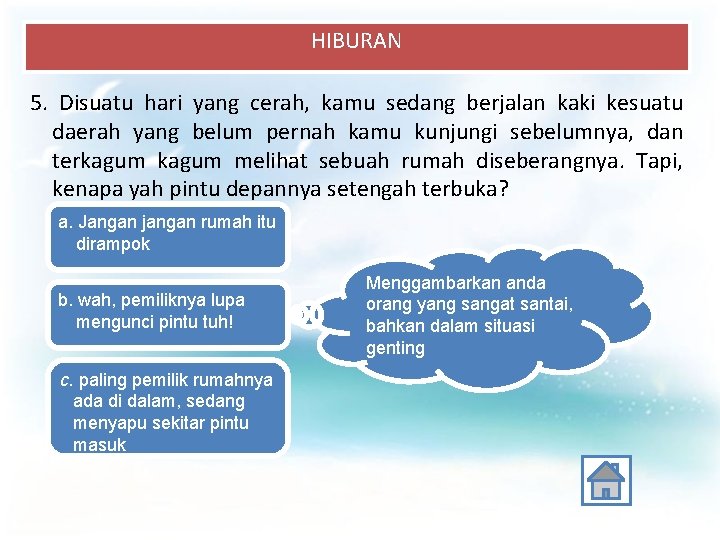 HIBURAN

5. Disuatu hari yang cerah, kamu sedang berjalan kaki kesuatu daerah yang belum pernah kamu kunjungi sebelumnya, dan terkagum kagum melihat sebuah rumah diseberangnya. Tapi, kenapa yah pintu depannya setengah terbuka?

a. Jangan jangan rumah itu dirampok

b. wah, pemiliknya lupa mengunci pintu tuh!

c. paling pemilik rumahnya ada di dalam, sedang menyapu sekitar pintu masuk

Menggambarkan anda orang yang sangat santai, bahkan dalam situasi genting